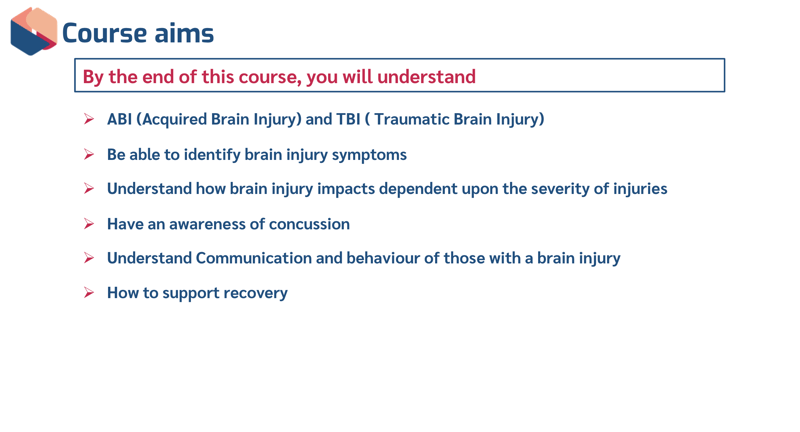 Course aims

By the end of this course, you will understand

➢ ABI (Acquired Brain Injury) and TBI ( Traumatic Brain Injury)

➢ Be able to identify brain injury symptoms

➢ Understand how brain injury impacts dependent upon the severity of injuries

➢ Have an awareness of concussion

➢ Understand Communication and behaviour of those with a brain injury

➢ How to support recovery